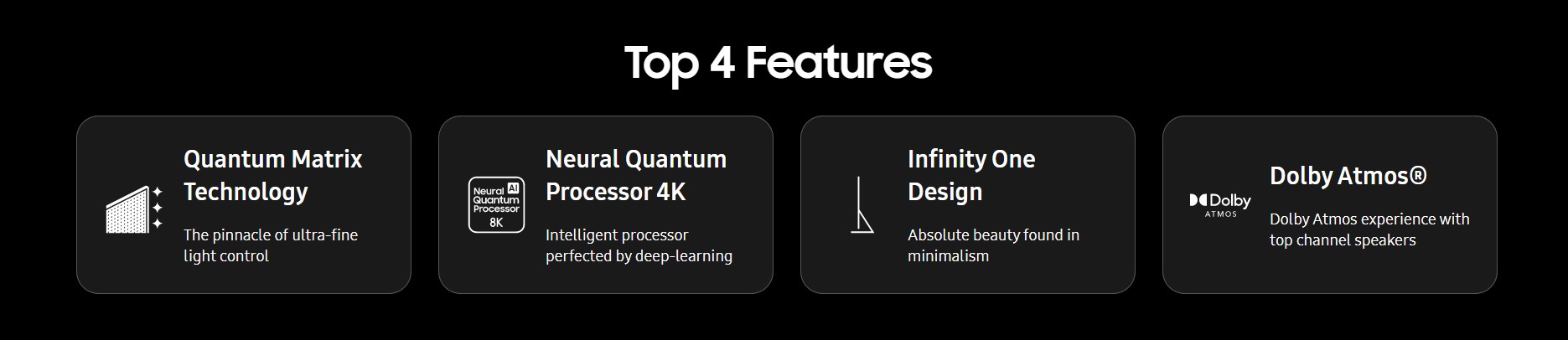 Top 4 Features

Quantum Matrix Technology

The pinnacle of ultra-fine light control

Neural AI Quantum Processor 8K

Neural Quantum Processor 4K

Intelligent processor perfected by deep-learning

Infinity One Design

Absolute beauty found in minimalism

Dolby ATMOS

Dolby Atmos®

Dolby Atmos experience with top channel speakers